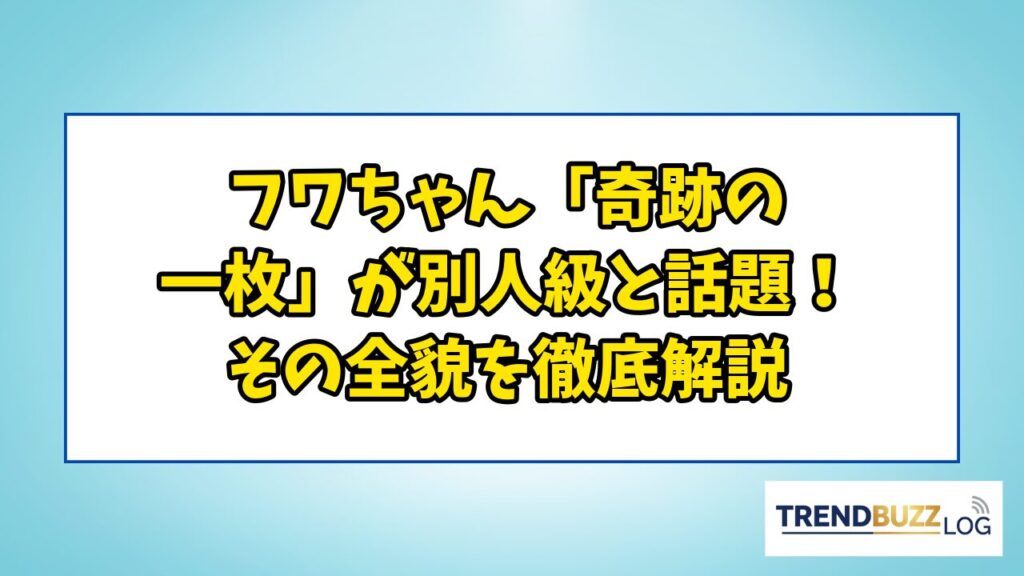 フワちゃん「奇跡の一枚」が別人級と話題！その全貌を徹底解説

TRENDBUZZ LOG